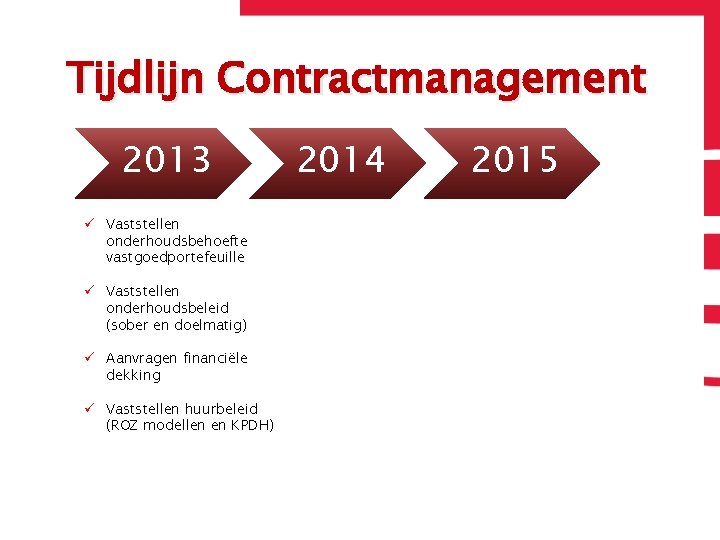 Tijdlijn Contractmanagement

2013

2014

2015

✓ Vaststellen onderhoudsbehoefte vastgoedportefeuille

✓ Vaststellen onderhoudsbeleid (sober en doelmatig)

✓ Aanvragen financiële dekking

✓ Vaststellen huurbeleid (ROZ modellen en KPDH)